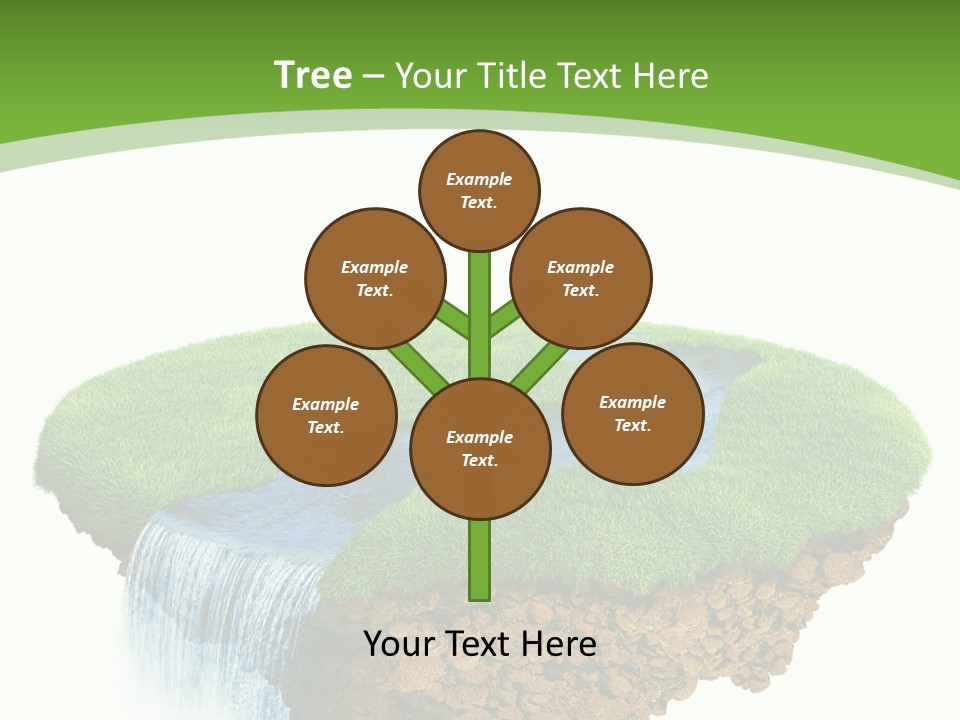 Tree – Your Title Text Here

Example Text.

Example Text.

Example Text.

Example Text.

Example Text.

Example Text.

Your Text Here